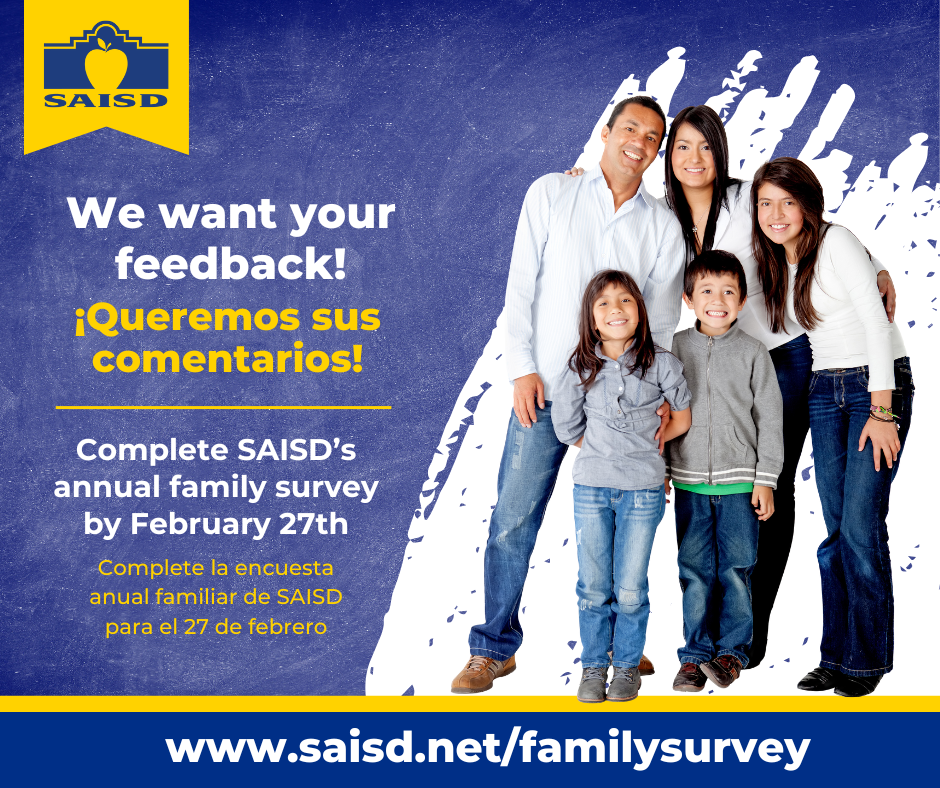 SAISD

We want your feedback!

¡Queremos sus comentarios!

Complete SAISD's annual family survey by February 27th

Complete la encuesta anual familiar de SAISD para el 27 de febrero

www.saisd.net/familysurvey